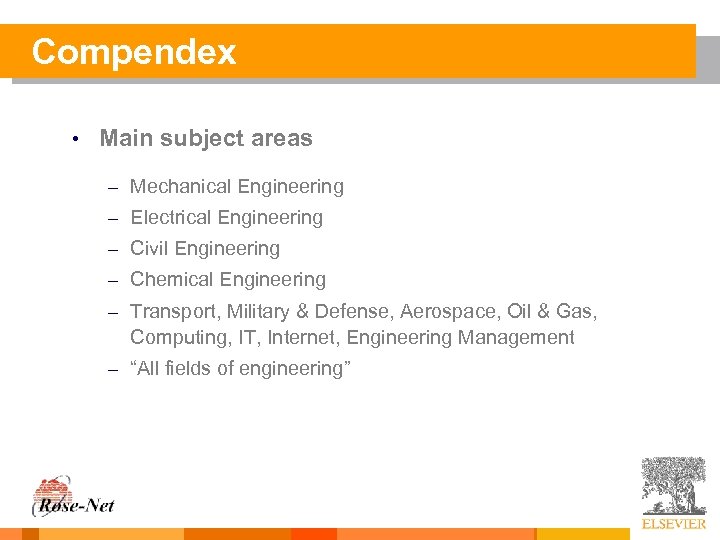 Compendex

• Main subject areas

– Mechanical Engineering
– Electrical Engineering
– Civil Engineering
– Chemical Engineering
– Transport, Military & Defense, Aerospace, Oil & Gas, Computing, IT, Internet, Engineering Management
– “All fields of engineering”

Rose-Net

ELSEVIER